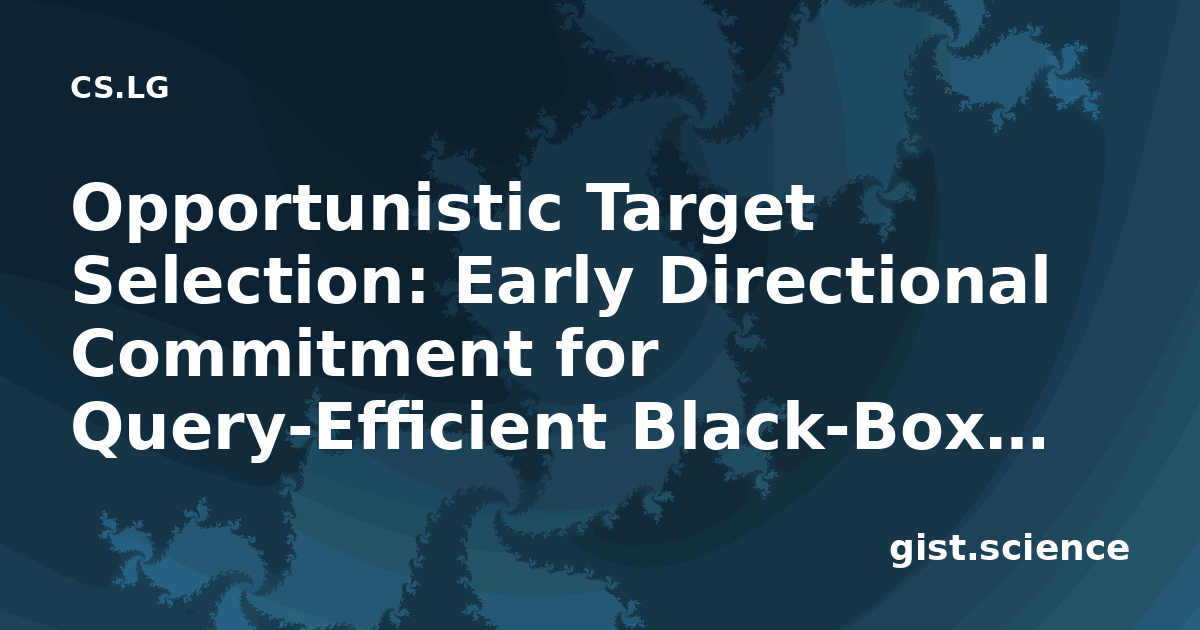 CS.LG

Opportunistic Target Selection: Early Directional Commitment for Query-Efficient Black-Box...

gist.science